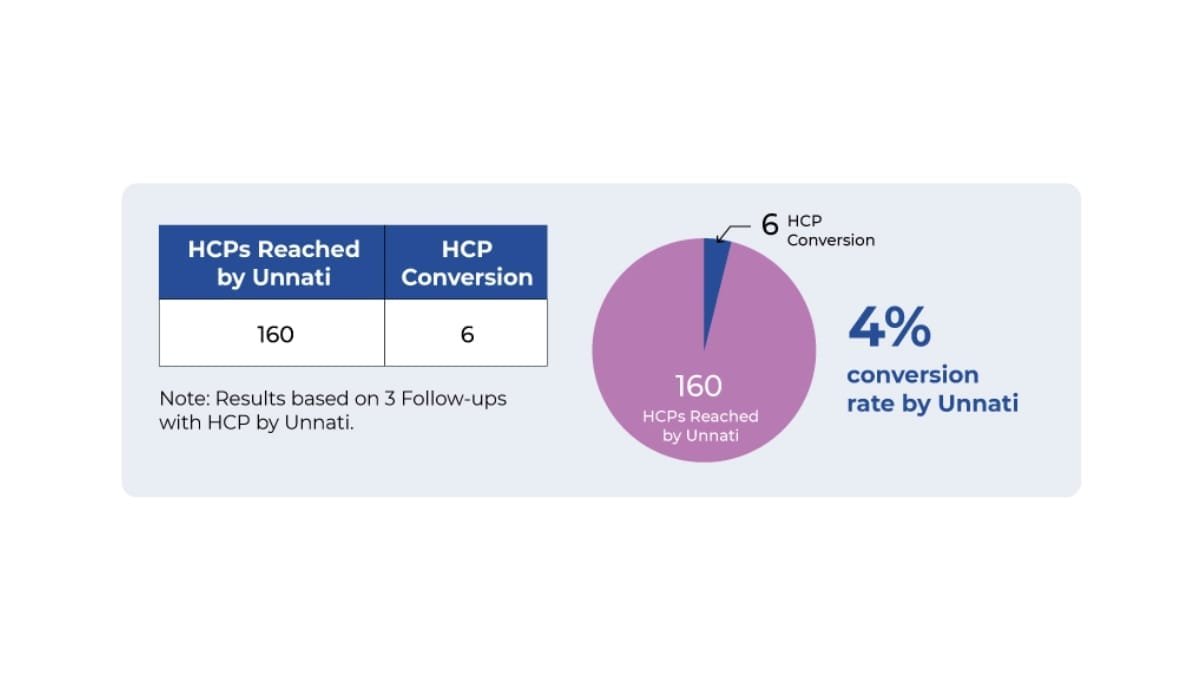 | HCPs Reached by Unnati | HCP Conversion |
|---|---|
| 160 | 6 |

Note: Results based on 3 Follow-ups with HCP by Unnati.

6 HCP Conversion

160 HCPs Reached by Unnati

4% conversion rate by Unnati